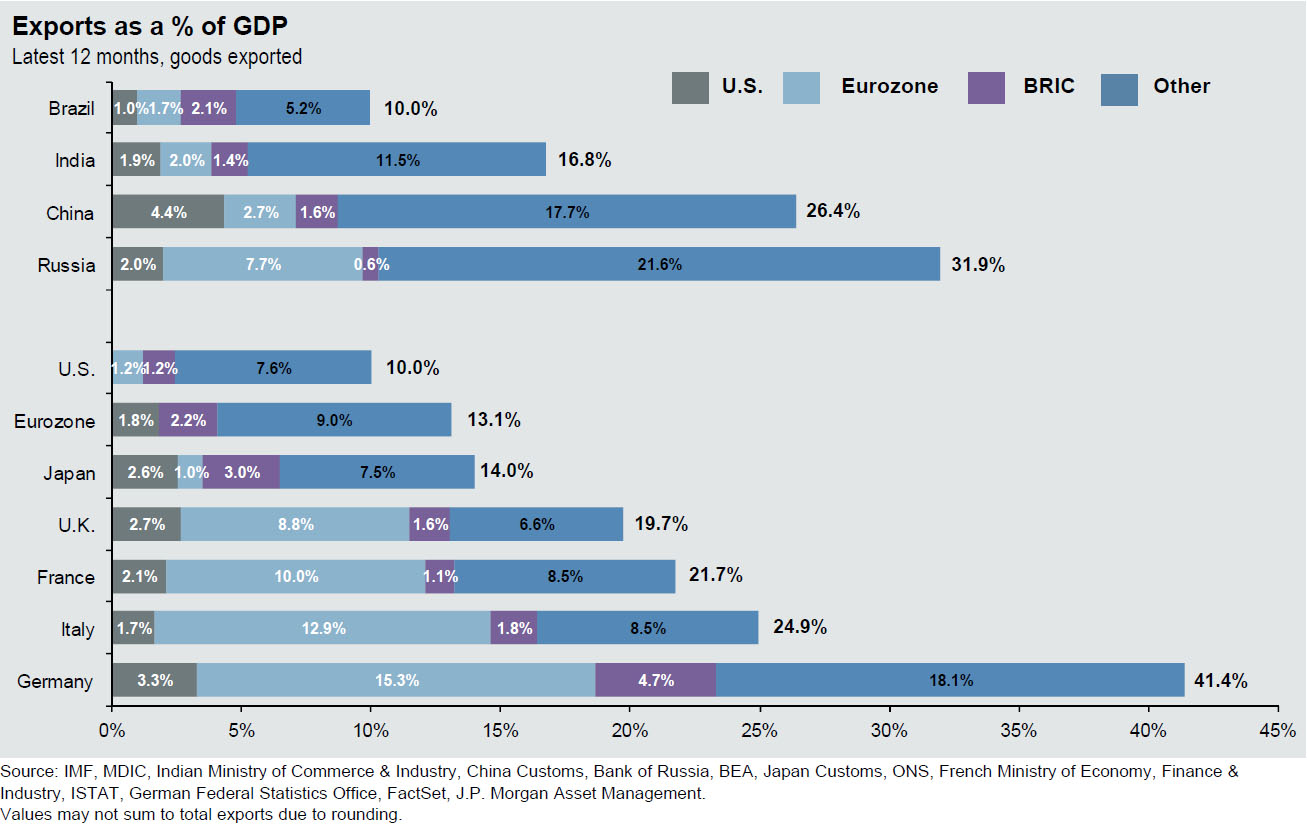 Exports as a % of GDP
Latest 12 months, goods exported

U.S. Eurozone BRIC Other

Brazil 1.0% 1.7% 2.1% 5.2% 10.0%
India 1.9% 2.0% 1.4% 11.5% 16.8%
China 4.4% 2.7% 1.6% 17.7% 26.4%
Russia 2.0% 7.7% 0.6% 21.6% 31.9%

U.S. 1.2% 1.2% 7.6% 10.0%
Eurozone 1.8% 2.2% 9.0% 13.1%
Japan 2.6% 1.0% 3.0% 7.5% 14.0%
U.K. 2.7% 8.8% 1.6% 6.6% 19.7%
France 2.1% 10.0% 1.1% 8.5% 21.7%
Italy 1.7% 12.9% 1.8% 8.5% 24.9%
Germany 3.3% 15.3% 4.7% 18.1% 41.4%

0% 5% 10% 15% 20% 25% 30% 35% 40% 45%

Source: IMF, MDIC, Indian Ministry of Commerce & Industry, China Customs, Bank of Russia, BEA, Japan Customs, ONS, French Ministry of Economy, Finance & Industry, ISTAT, German Federal Statistics Office, FactSet, J.P. Morgan Asset Management.
Values may not sum to total exports due to rounding.